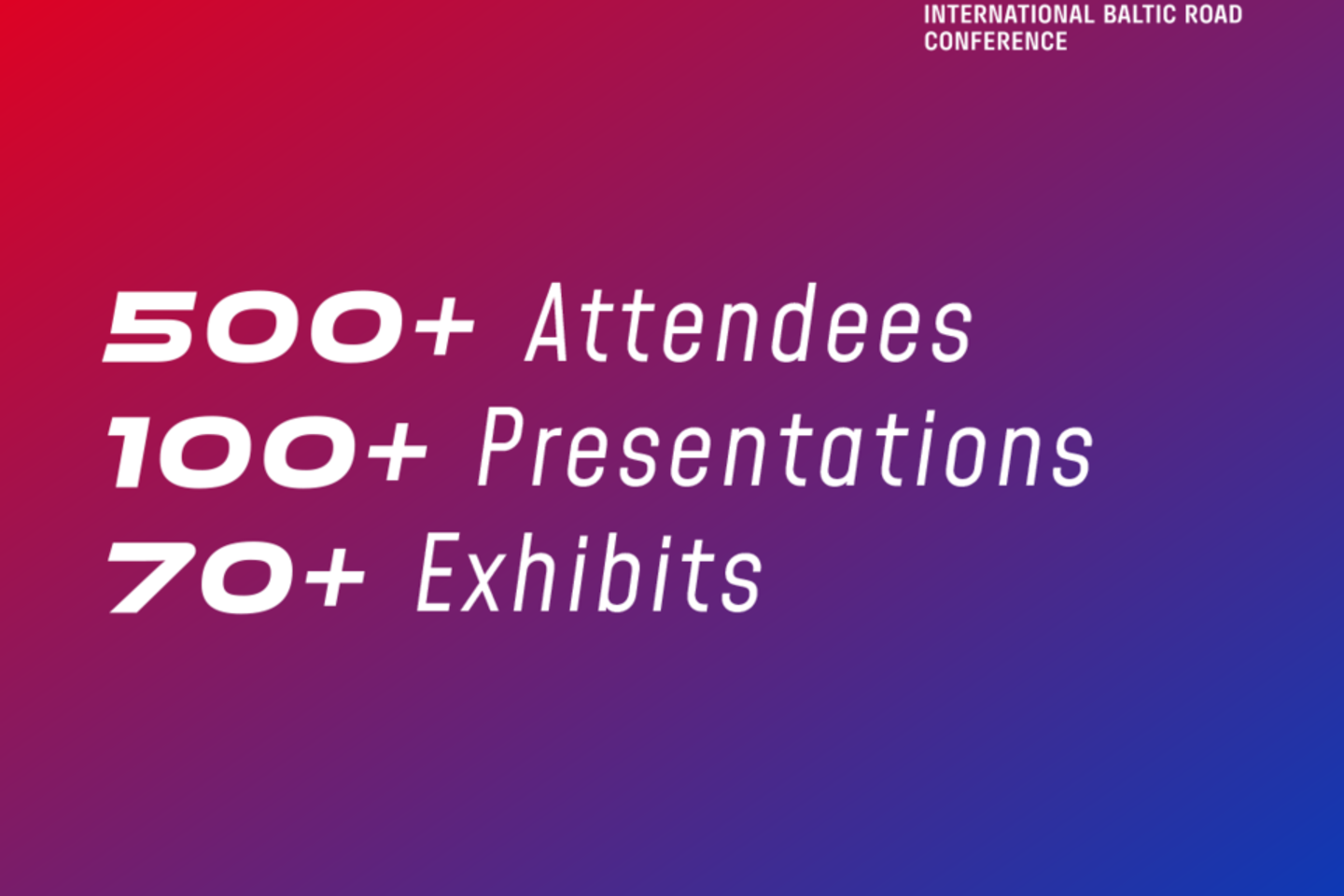 INTERNATIONAL BALTIC ROAD CONFERENCE

500+ Attendees
100+ Presentations
70+ Exhibits